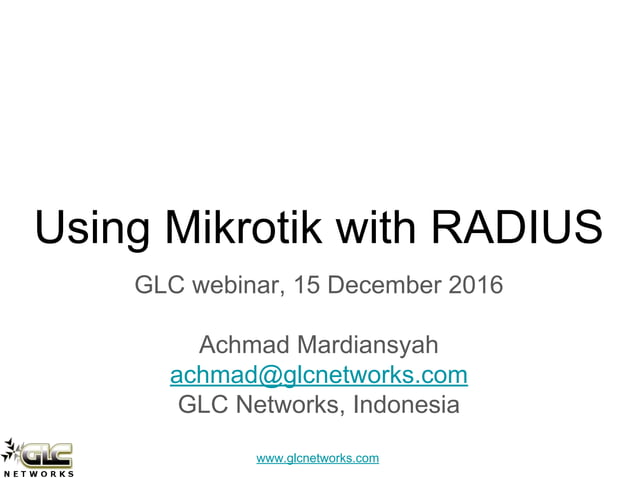 Using Mikrotik with RADIUS

GLC webinar, 15 December 2016

Achmad Mardiansyah
achmad@glcnetworks.com
GLC Networks, Indonesia

GLC
NETWORKS

www.glcnetworks.com